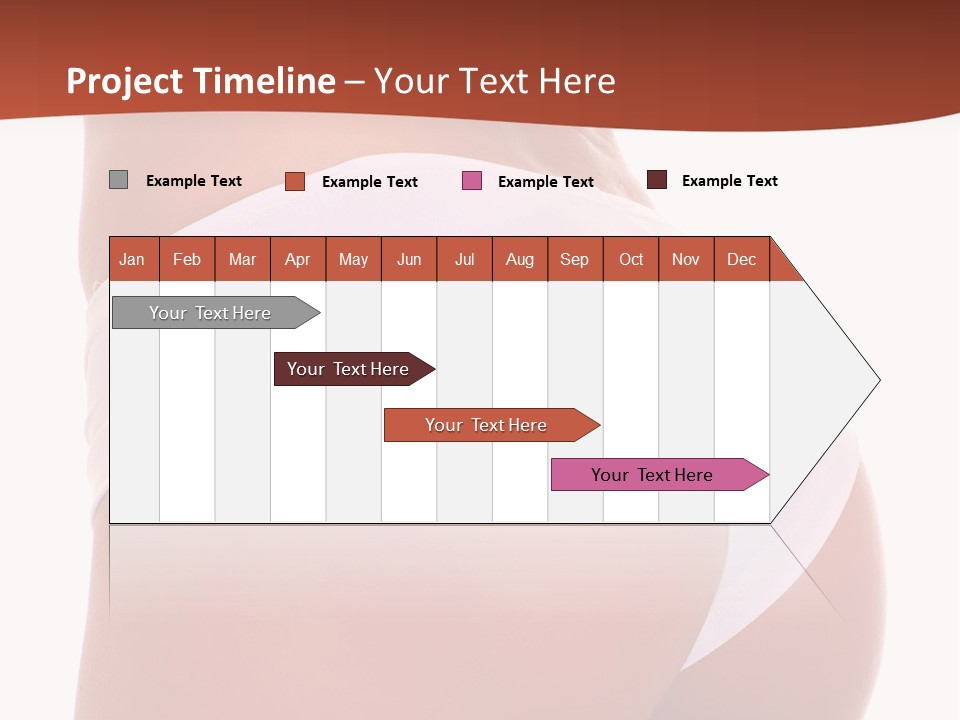 Project Timeline – Your Text Here

Example Text
Example Text
Example Text
Example Text

| Jan | Feb | Mar | Apr | May | Jun | Jul | Aug | Sep | Oct | Nov | Dec |
|---|---|---|---|---|---|---|---|---|---|---|---|

Your Text Here

Your Text Here

Your Text Here

Your Text Here